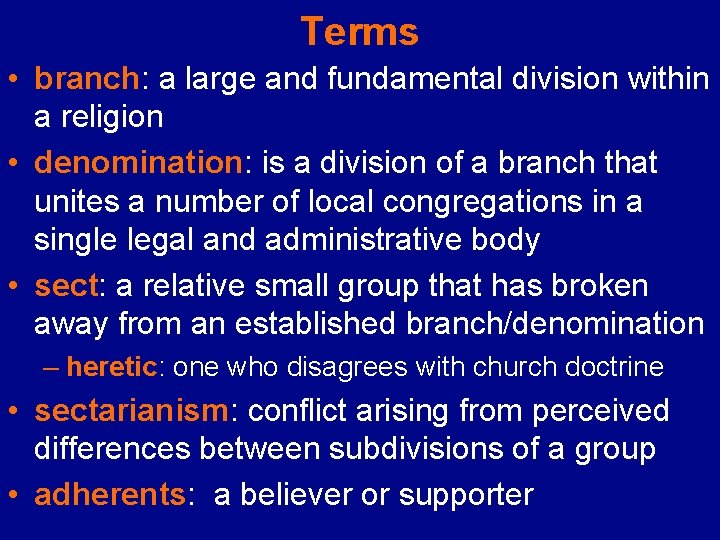 Terms

• branch: a large and fundamental division within a religion

• denomination: is a division of a branch that unites a number of local congregations in a single legal and administrative body

• sect: a relative small group that has broken away from an established branch/denomination

– heretic: one who disagrees with church doctrine

• sectarianism: conflict arising from perceived differences between subdivisions of a group

• adherents: a believer or supporter